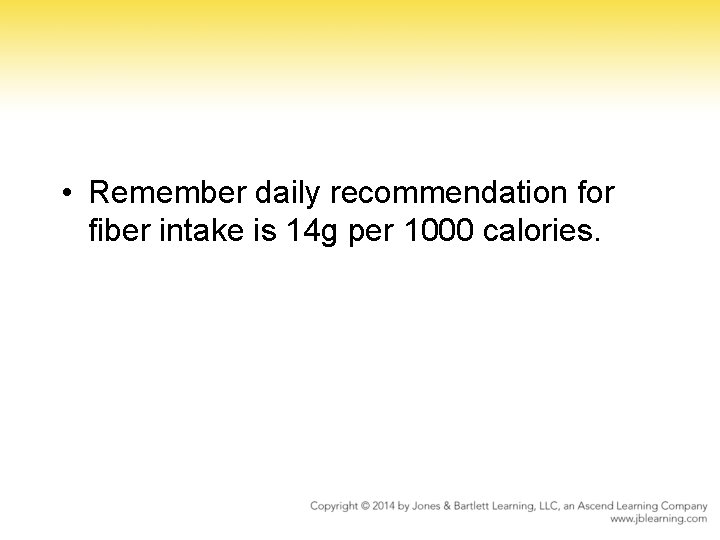 • Remember daily recommendation for fiber intake is 14g per 1000 calories.

Copyright © 2014 by Jones & Bartlett Learning, LLC, an Ascend Learning Company
www.jblearning.com